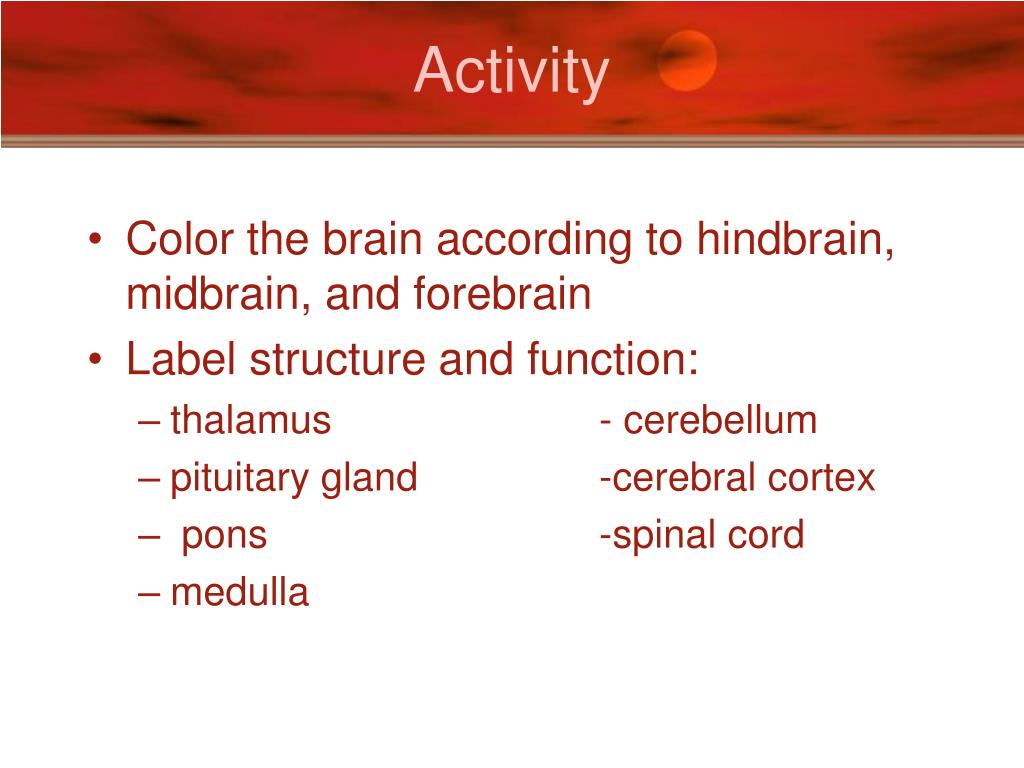 Activity

• Color the brain according to hindbrain, midbrain, and forebrain
• Label structure and function:
– thalamus - cerebellum
– pituitary gland -cerebral cortex
– pons -spinal cord
– medulla